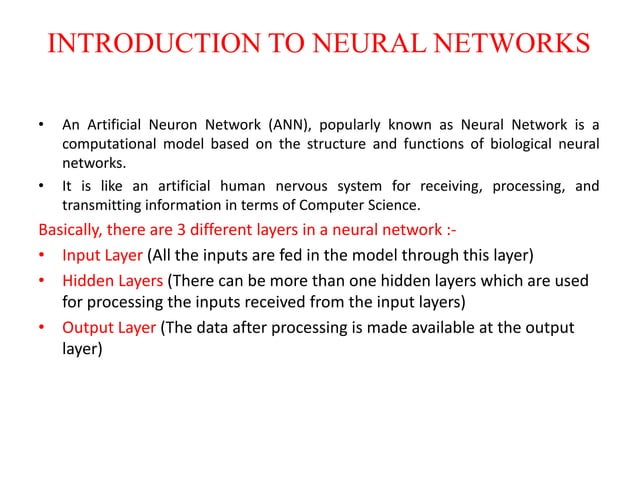 INTRODUCTION TO NEURAL NETWORKS

• An Artificial Neuron Network (ANN), popularly known as Neural Network is a computational model based on the structure and functions of biological neural networks.
• It is like an artificial human nervous system for receiving, processing, and transmitting information in terms of Computer Science.

Basically, there are 3 different layers in a neural network :-
• Input Layer (All the inputs are fed in the model through this layer)
• Hidden Layers (There can be more than one hidden layers which are used for processing the inputs received from the input layers)
• Output Layer (The data after processing is made available at the output layer)